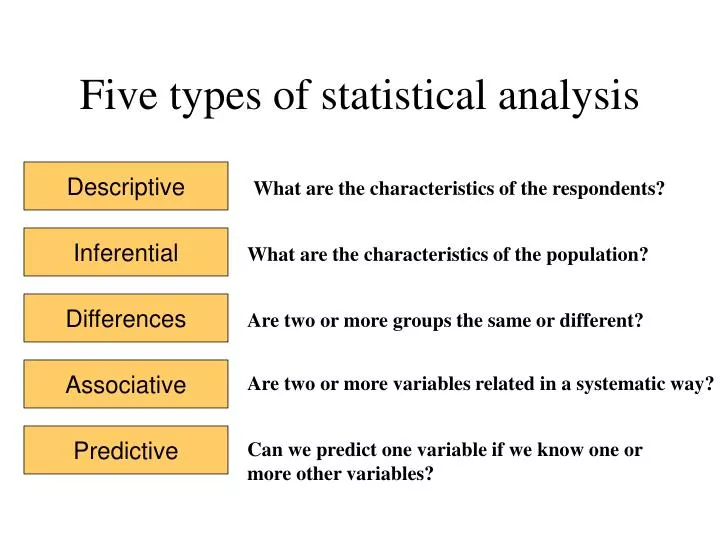 Five types of statistical analysis

Descriptive

What are the characteristics of the respondents?

Inferential

What are the characteristics of the population?

Differences

Are two or more groups the same or different?

Associative

Are two or more variables related in a systematic way?

Predictive

Can we predict one variable if we know one or more other variables?